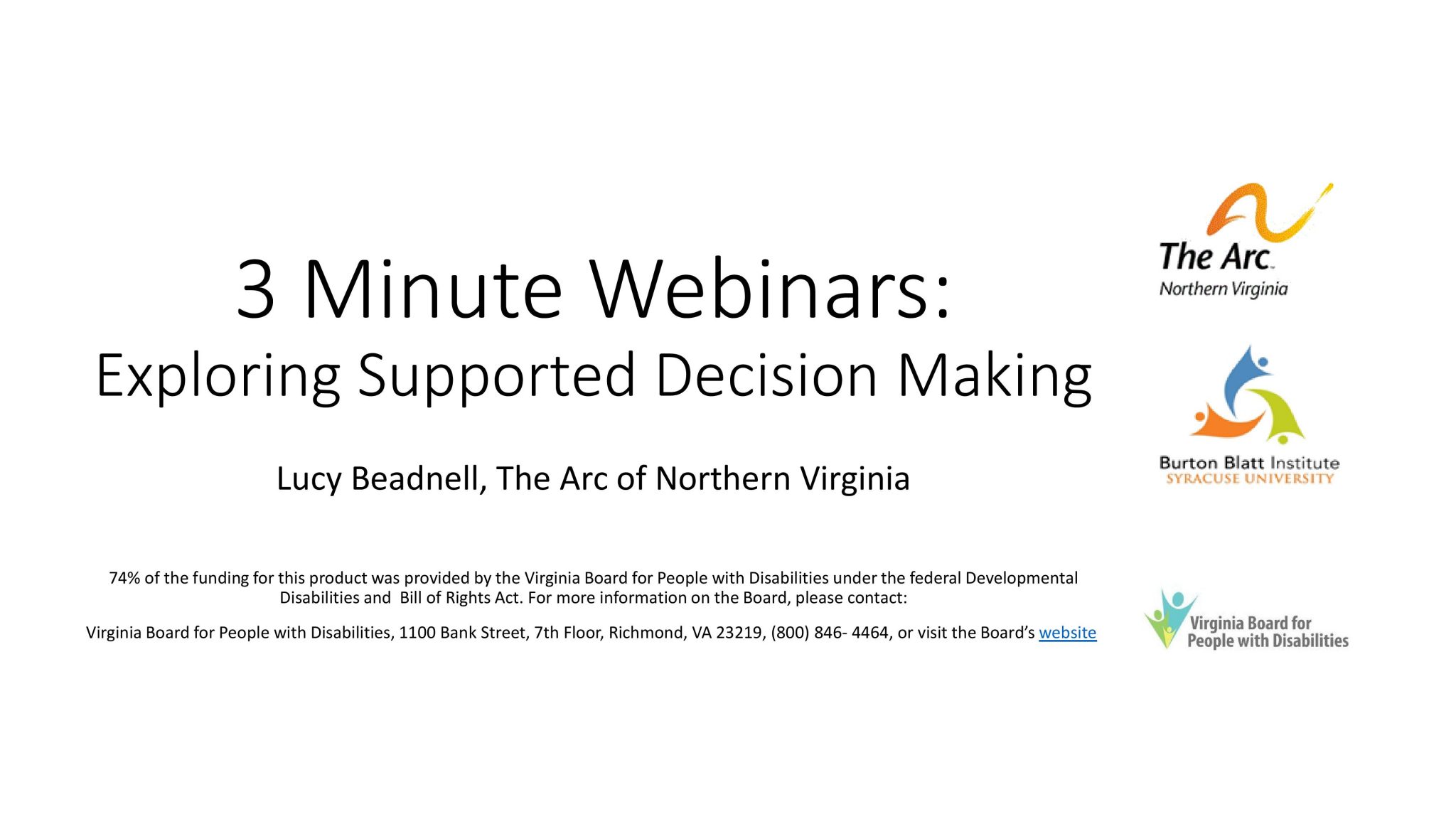 3 Minute Webinars:
Exploring Supported Decision Making

Lucy Beadnell, The Arc of Northern Virginia

74% of the funding for this product was provided by the Virginia Board for People with Disabilities under the federal Developmental Disabilities and Bill of Rights Act. For more information on the Board, please contact:

Virginia Board for People with Disabilities, 1100 Bank Street, 7th Floor, Richmond, VA 23219, (800) 846- 4464, or visit the Board's website

The Arc
Northern Virginia

Burton Blatt Institute
SYRACUSE UNIVERSITY

Virginia Board for
People with Disabilities